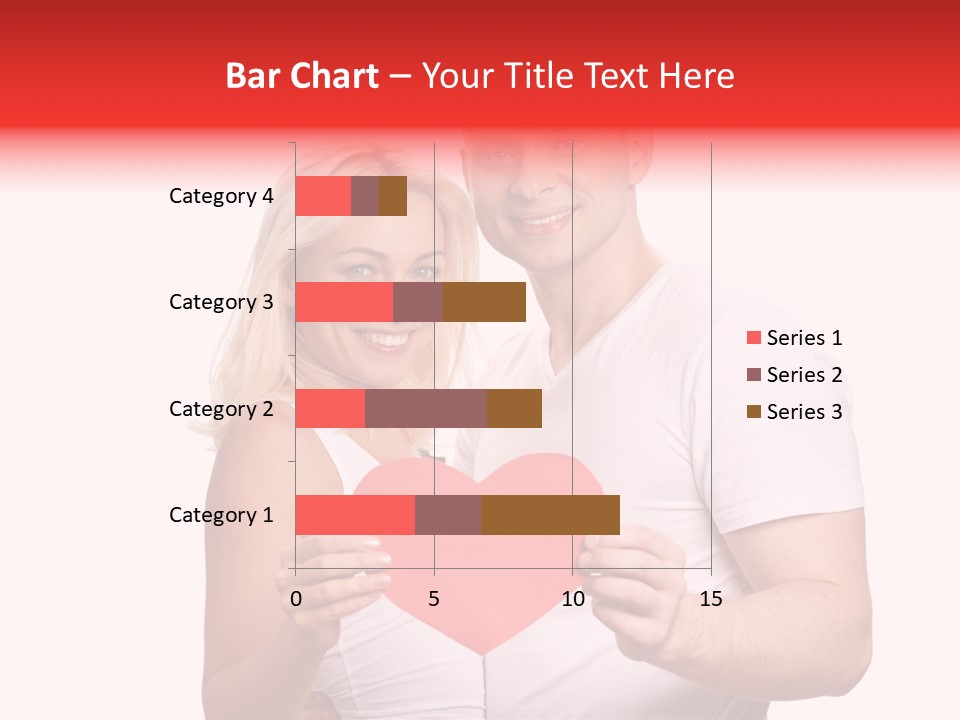 Bar Chart – Your Title Text Here

Category 4
Category 3
Category 2
Category 1

0
5
10
15

Series 1
Series 2
Series 3